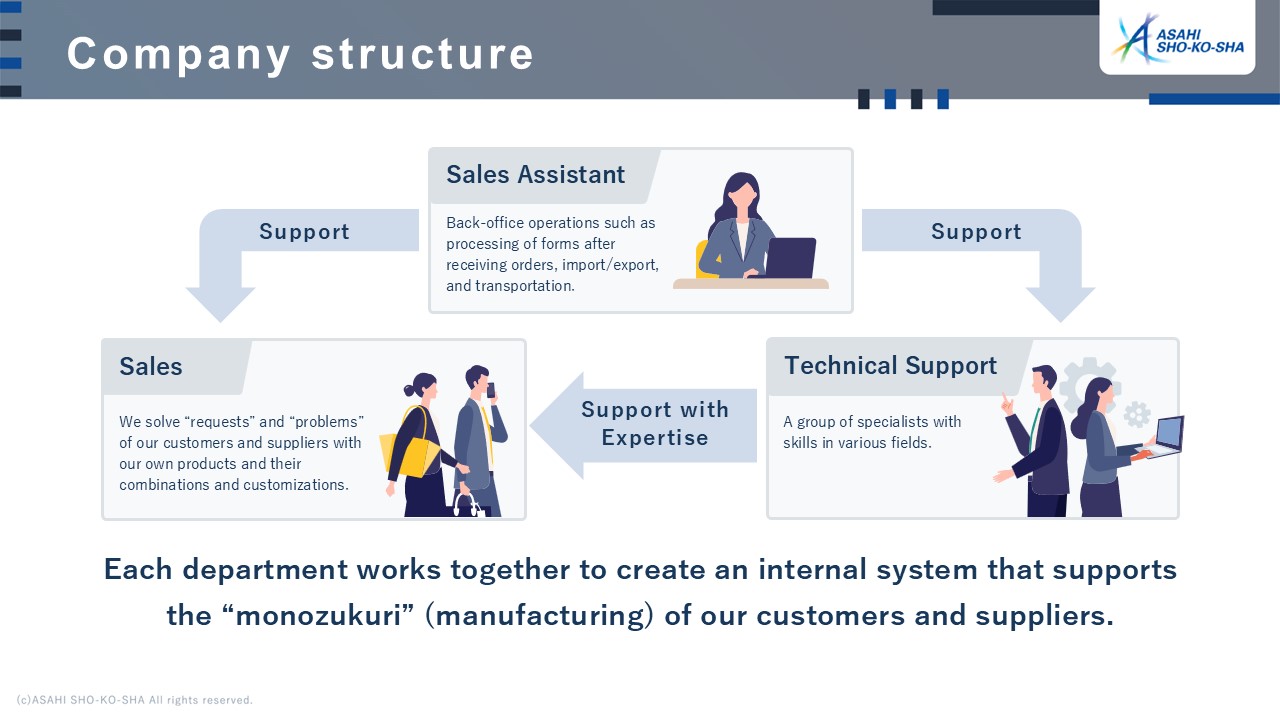 Company structure

ASAHI SHO-KO-SHA

Sales Assistant

Back-office operations such as processing of forms after receiving orders, import/export, and transportation.

Support

Support

Sales

We solve “requests” and “problems” of our customers and suppliers with our own products and their combinations and customizations.

Support with Expertise

Technical Support

A group of specialists with skills in various fields.

Each department works together to create an internal system that supports the “monozukuri” (manufacturing) of our customers and suppliers.

(c)ASAHI SHO-KO-SHA All rights reserved.